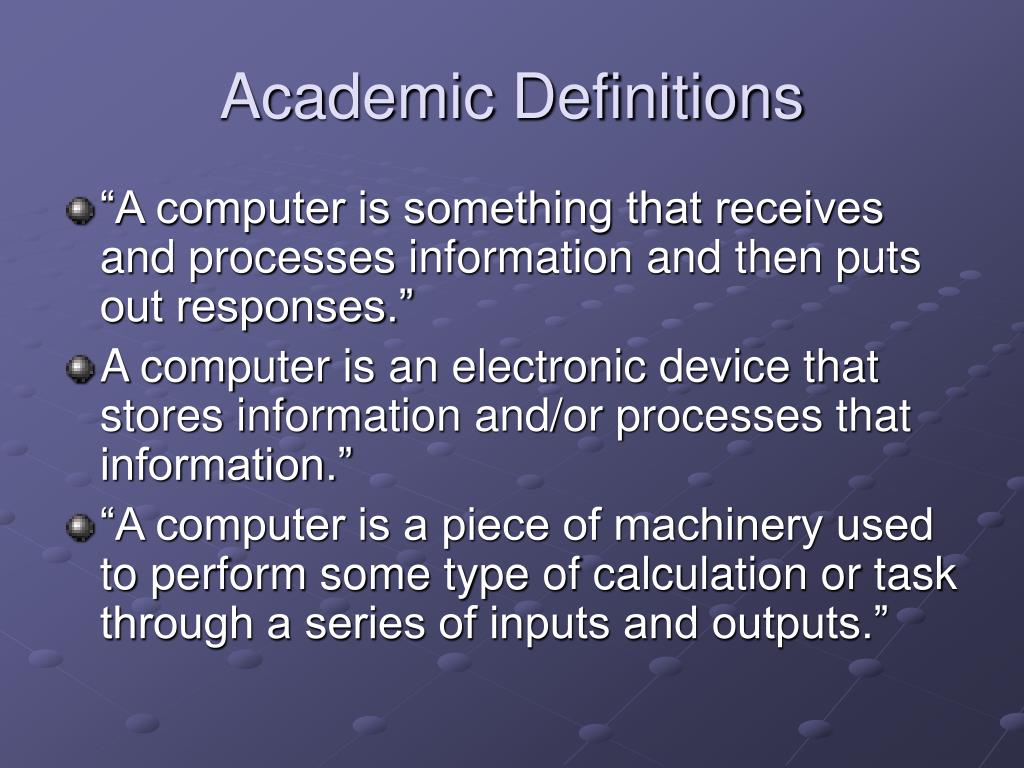 Academic Definitions

“A computer is something that receives and processes information and then puts out responses.”

A computer is an electronic device that stores information and/or processes that information.”

“A computer is a piece of machinery used to perform some type of calculation or task through a series of inputs and outputs.”